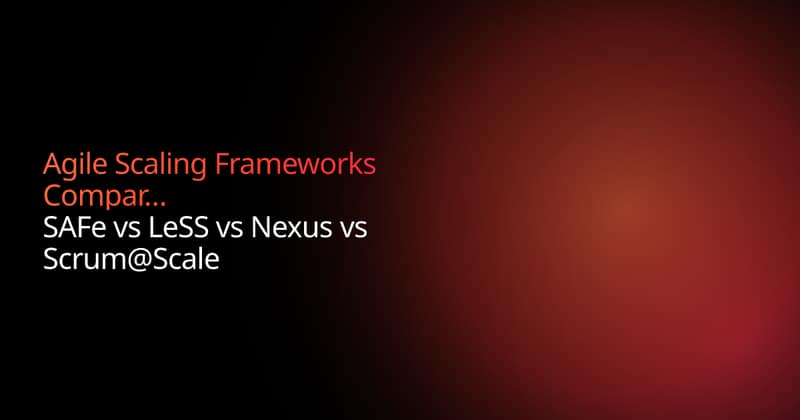 Agile Scaling Frameworks Compar...
SAFe vs LeSS vs Nexus vs Scrum@Scale